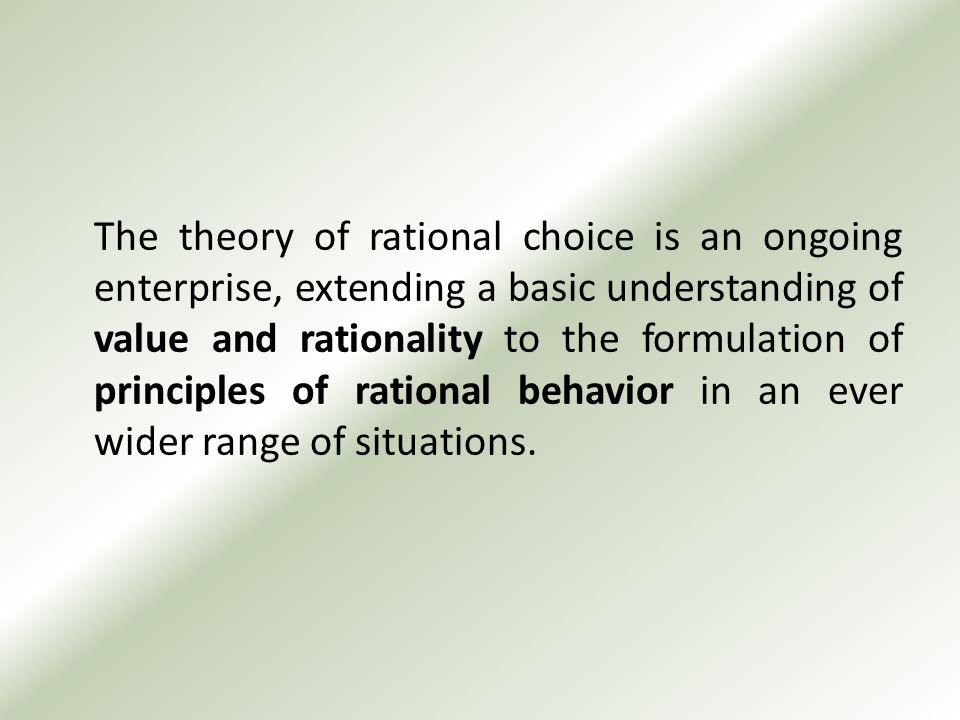 The theory of rational choice is an ongoing enterprise, extending a basic understanding of value and rationality to the formulation of principles of rational behavior in an ever wider range of situations.